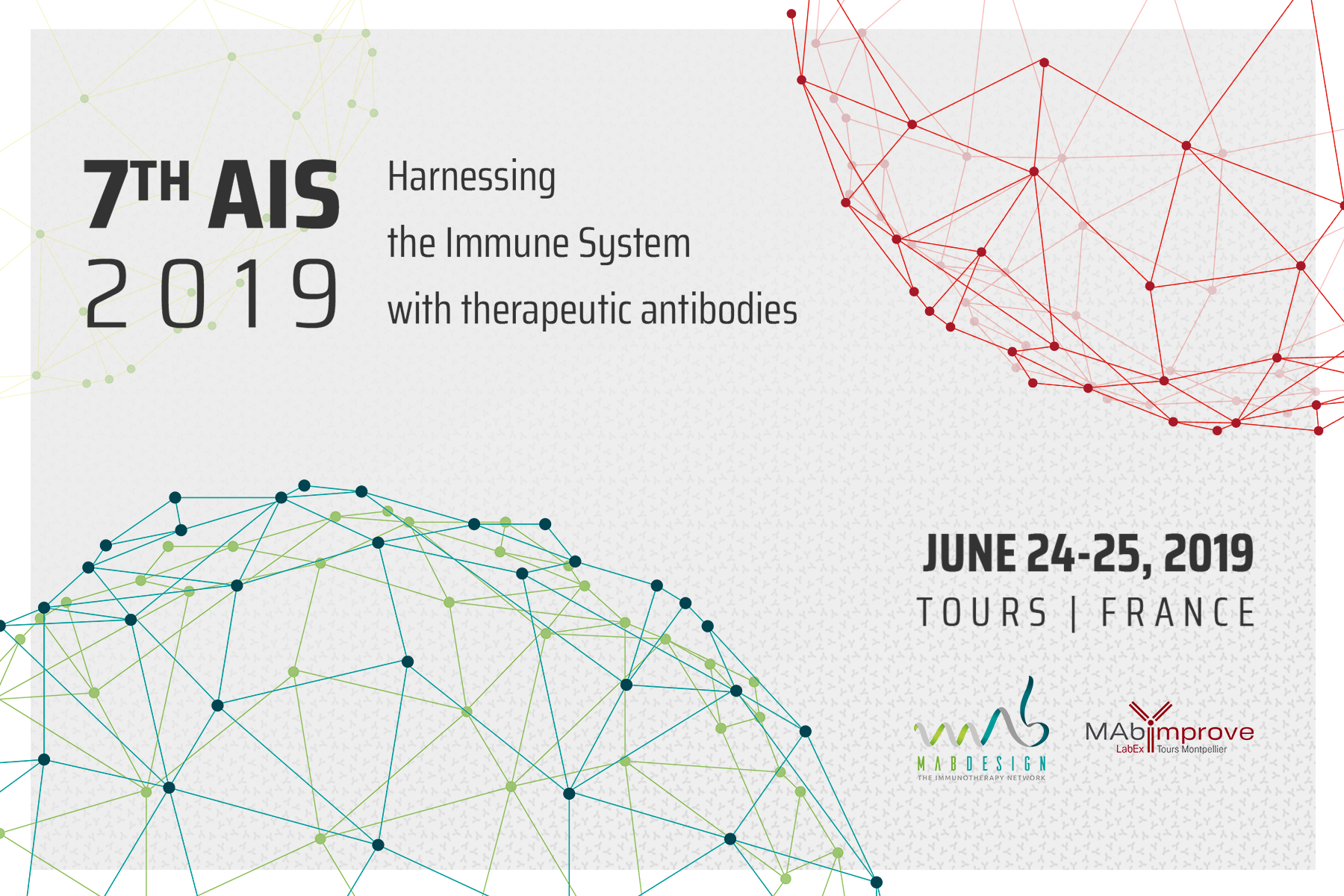 7TH AIS
2019

Harnessing
the Immune System
with therapeutic antibodies

JUNE 24-25, 2019
TOURS | FRANCE

MABDESIGN
THE IMMUNOTHERAPY NETWORK

MAbImprove
LabEx Tours Montpellier